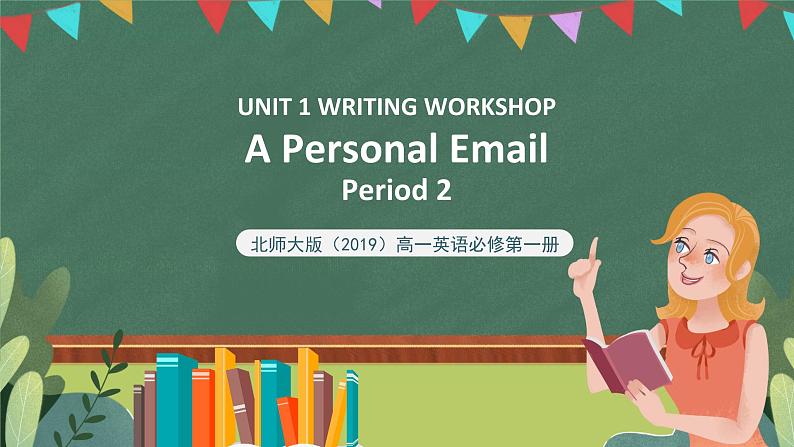 UNIT 1 WRITING WORKSHOP

A Personal Email

Period 2

北师大版（2019）高一英语必修第一册